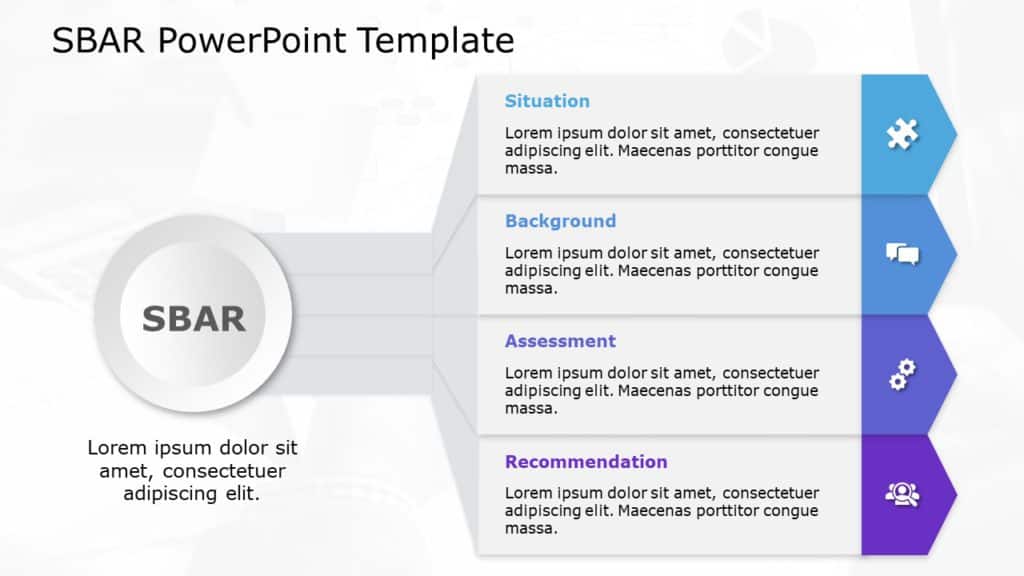 SBAR PowerPoint Template

SBAR

Lorem ipsum dolor sit amet, consectetuer adipiscing elit.

Situation

Lorem ipsum dolor sit amet, consectetuer adipiscing elit. Maecenas porttitor congue massa.

Background

Lorem ipsum dolor sit amet, consectetuer adipiscing elit. Maecenas porttitor congue massa.

Assessment

Lorem ipsum dolor sit amet, consectetuer adipiscing elit. Maecenas porttitor congue massa.

Recommendation

Lorem ipsum dolor sit amet, consectetuer adipiscing elit. Maecenas porttitor congue massa.